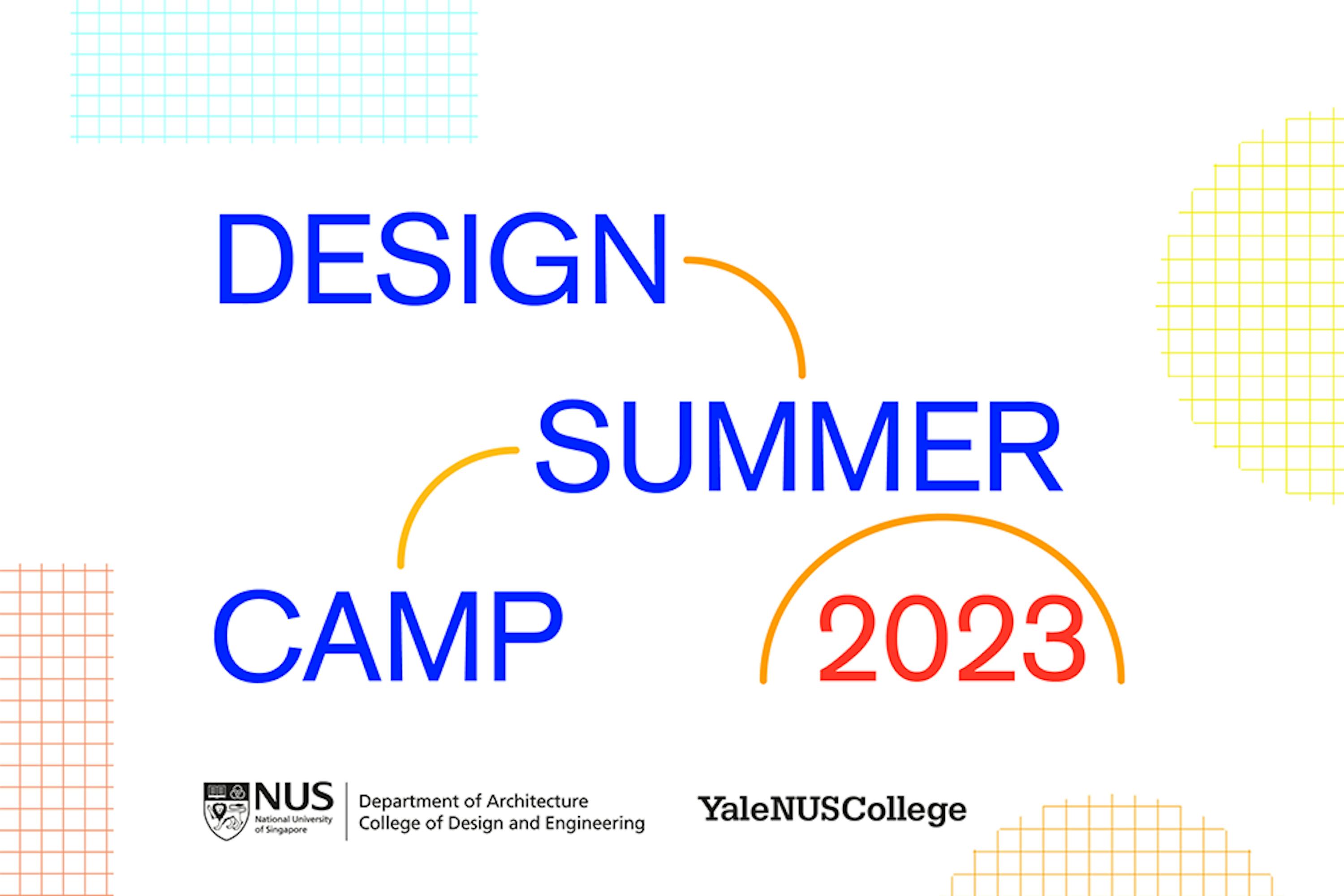 DESIGN

SUMMER

CAMP

2023

NUS
National University of Singapore

Department of Architecture
College of Design and Engineering

YaleNUSCollege